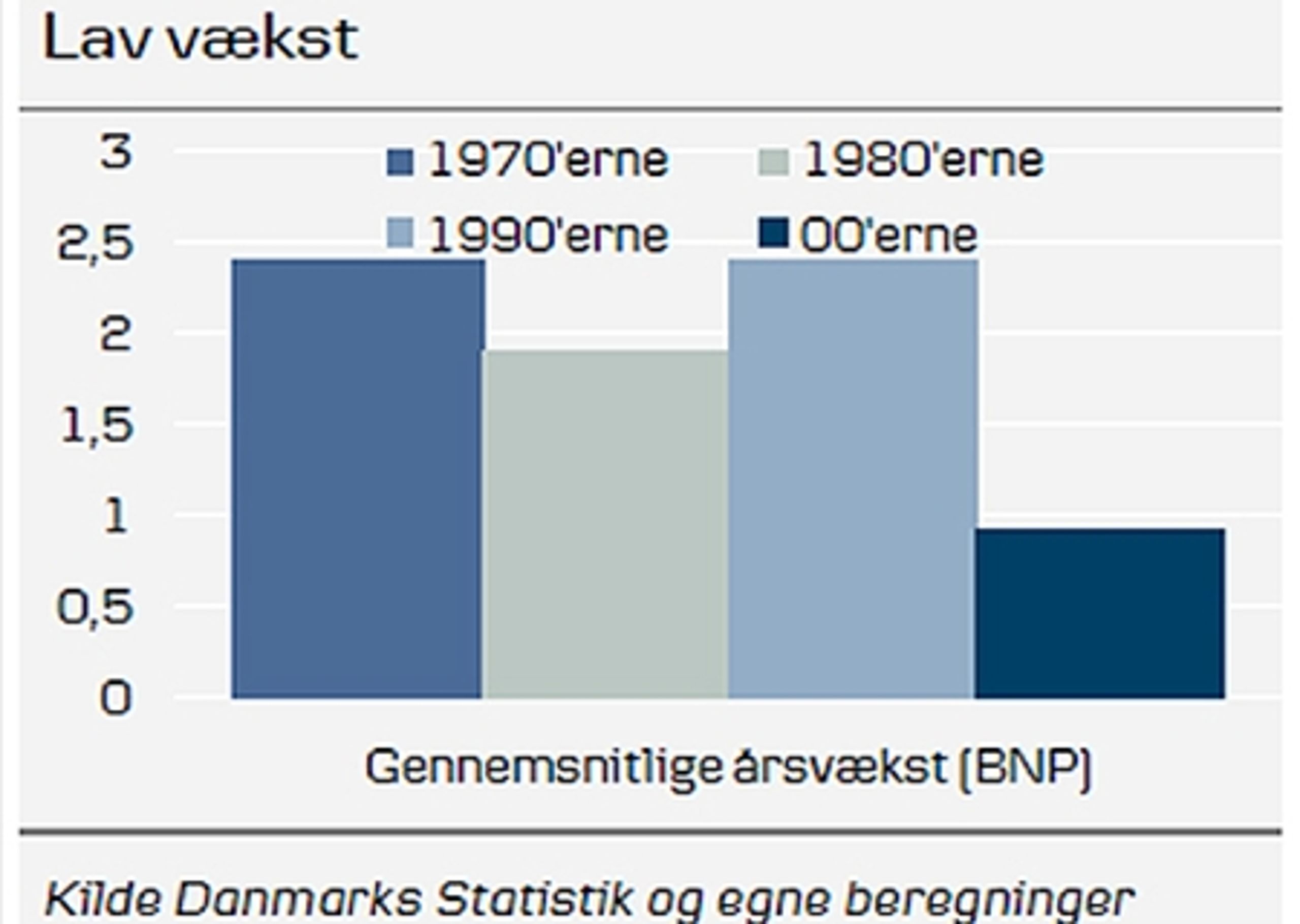 Lav vækst

3
2,5
2
1,5
1
0,5
0

1970'erne
1980'erne
1990'erne
00'erne

Gennemsnitlige årsvækst (BNP)

Kilde Danmarks Statistik og egne beregninger